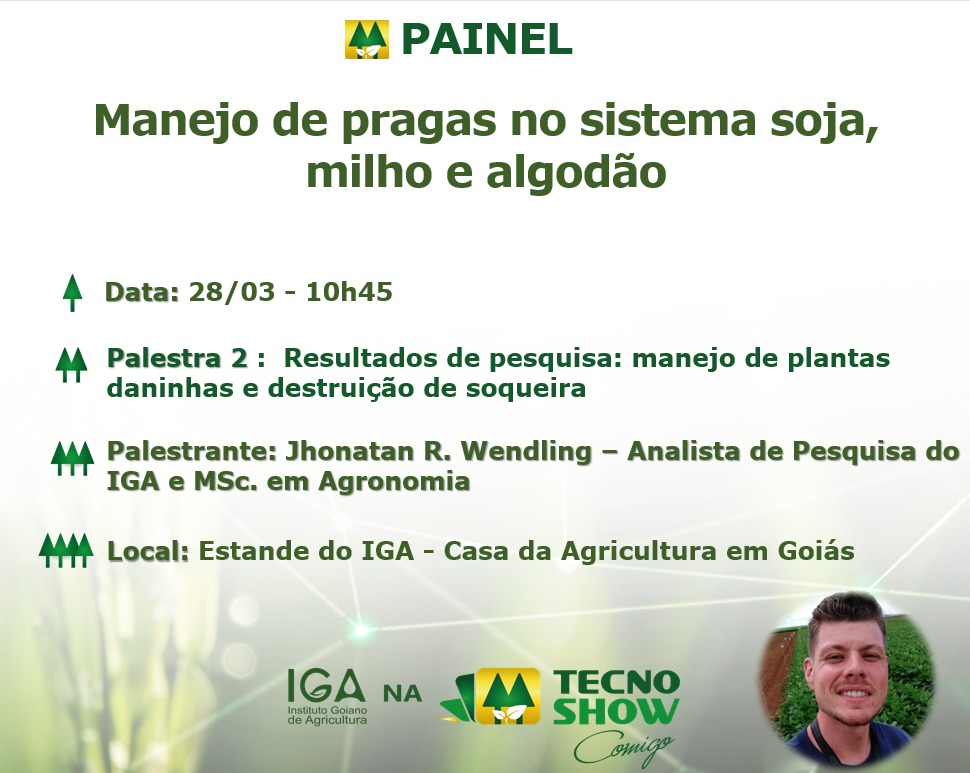 PAINEL

Manejo de pragas no sistema soja, milho e algodão

Data: 28/03 - 10h45

Palestra 2 : Resultados de pesquisa: manejo de plantas daninhas e destruição de soqueira

Palestrante: Jhonatan R. Wendling – Analista de Pesquisa do IGA e MSc. em Agronomia

Local: Estande do IGA - Casa da Agricultura em Goiás

IGA Instituto Goiano de Agricultura NA TECNO SHOW Comigo